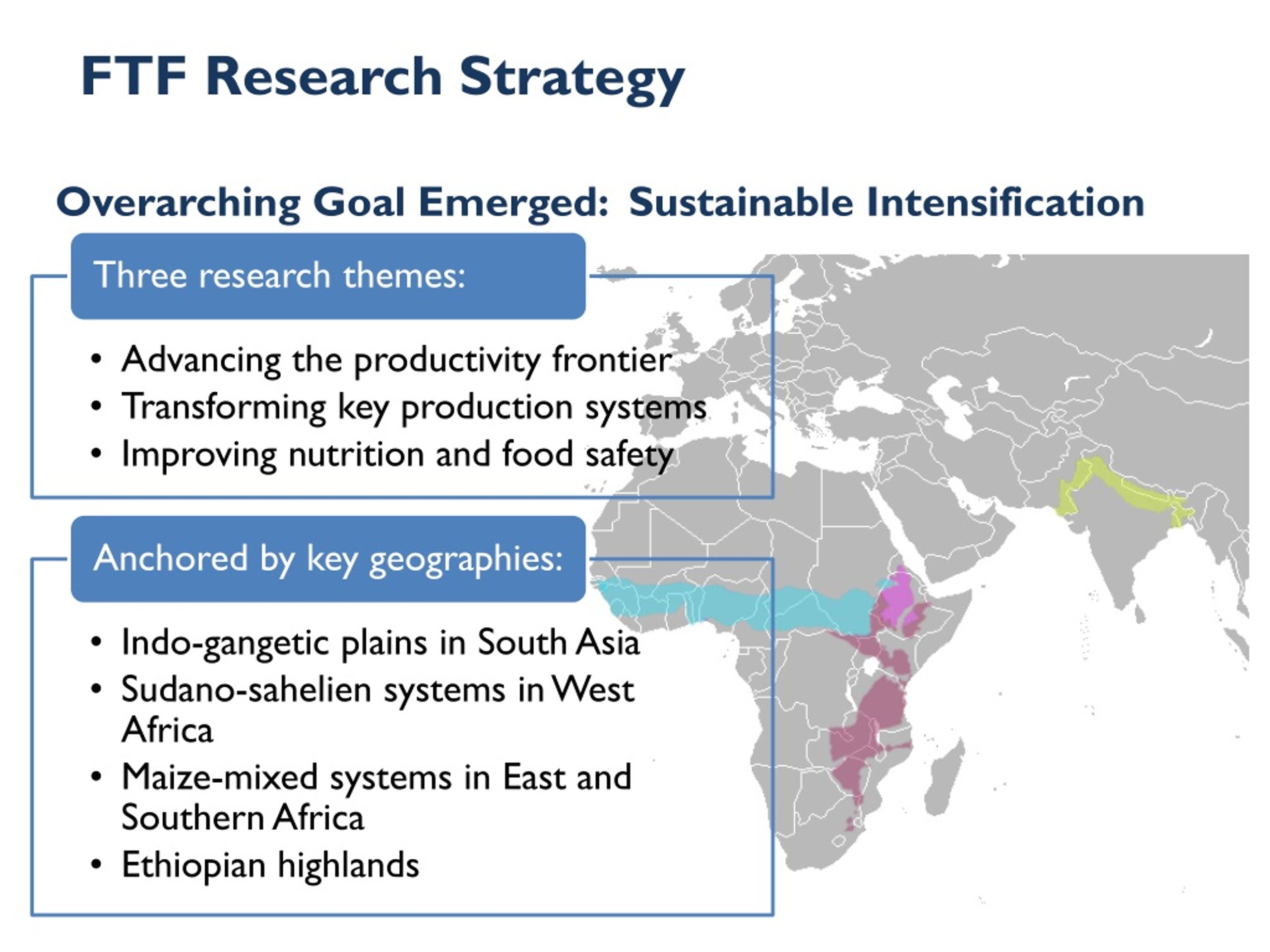 FTF Research Strategy

Overarching Goal Emerged: Sustainable Intensification

Three research themes:

• Advancing the productivity frontier
• Transforming key production systems
• Improving nutrition and food safety

Anchored by key geographies:

• Indo-gangetic plains in South Asia
• Sudano-sahelien systems in West Africa
• Maize-mixed systems in East and Southern Africa
• Ethiopian highlands